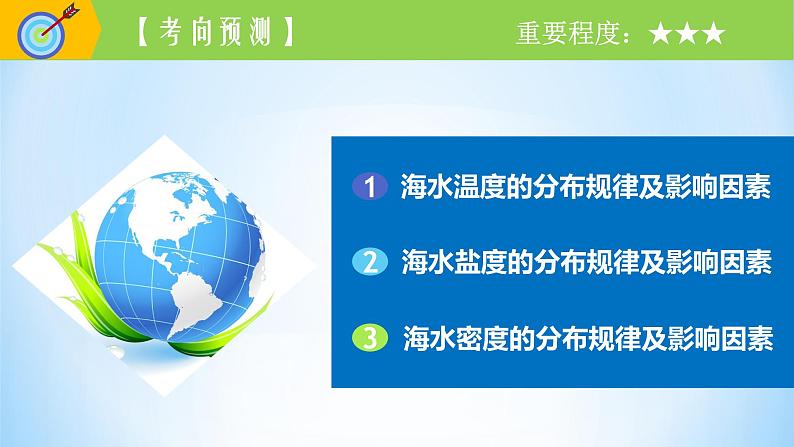 【考向预测】

重要程度：★★★

1 海水温度的分布规律及影响因素

2 海水盐度的分布规律及影响因素

3 海水密度的分布规律及影响因素